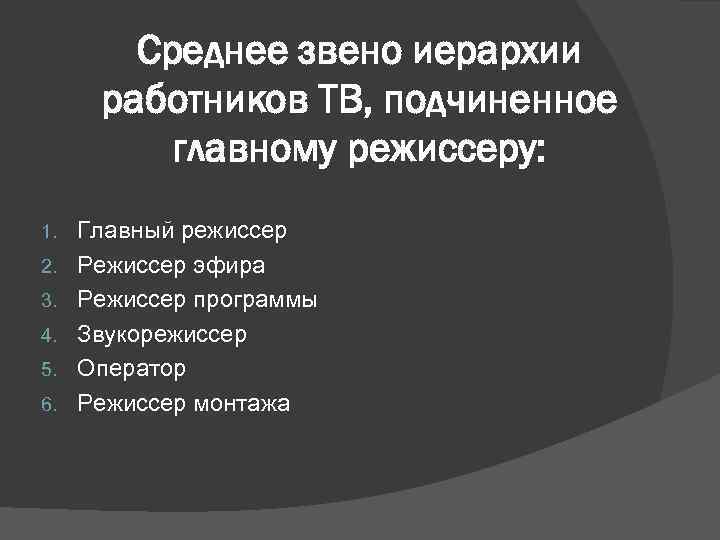 Среднее звено иерархии работников ТВ, подчиненное главному режиссеру:

1. Главный режиссер
2. Режиссер эфира
3. Режиссер программы
4. Звукорежиссер
5. Оператор
6. Режиссер монтажа